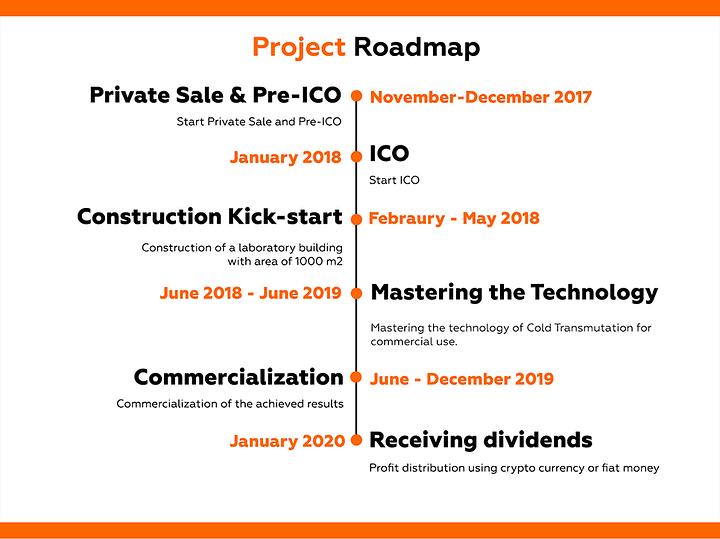 Project Roadmap

Private Sale & Pre-ICO
November-December 2017
Start Private Sale and Pre-ICO

January 2018
ICO
Start ICO

Construction Kick-start
Febraury - May 2018
Construction of a laboratory building with area of 1000 m2

June 2018 - June 2019
Mastering the Technology
Mastering the technology of Cold Transmutation for commercial use.

Commercialization
June - December 2019
Commercialization of the achieved results

January 2020
Receiving dividends
Profit distribution using crypto currency or fiat money